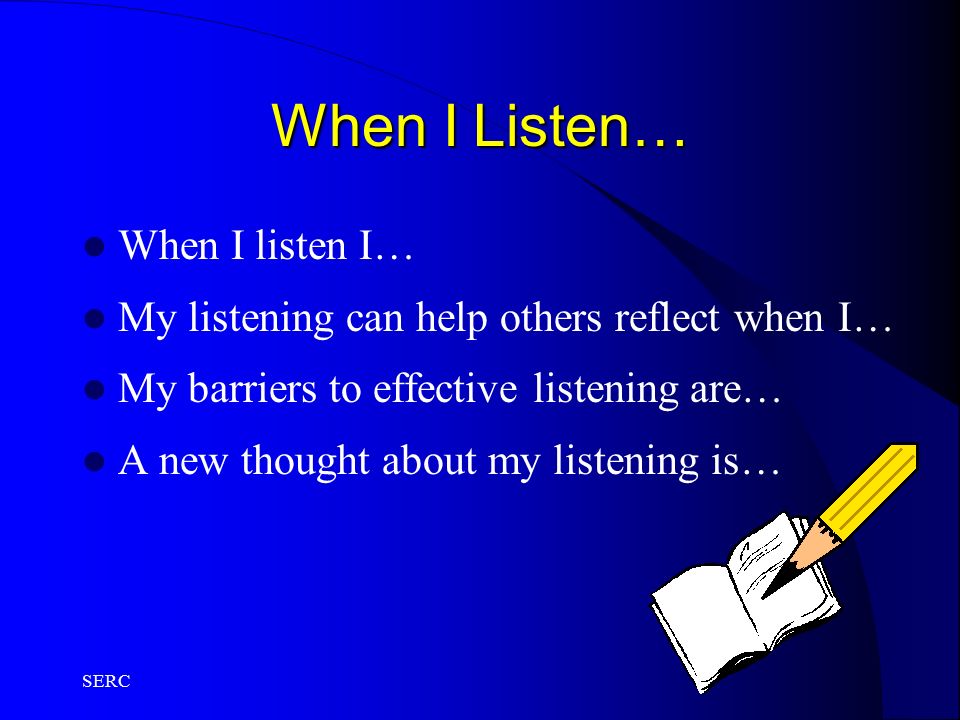 When I Listen…

- When I listen I…
- My listening can help others reflect when I…
- My barriers to effective listening are…
- A new thought about my listening is…

SERC